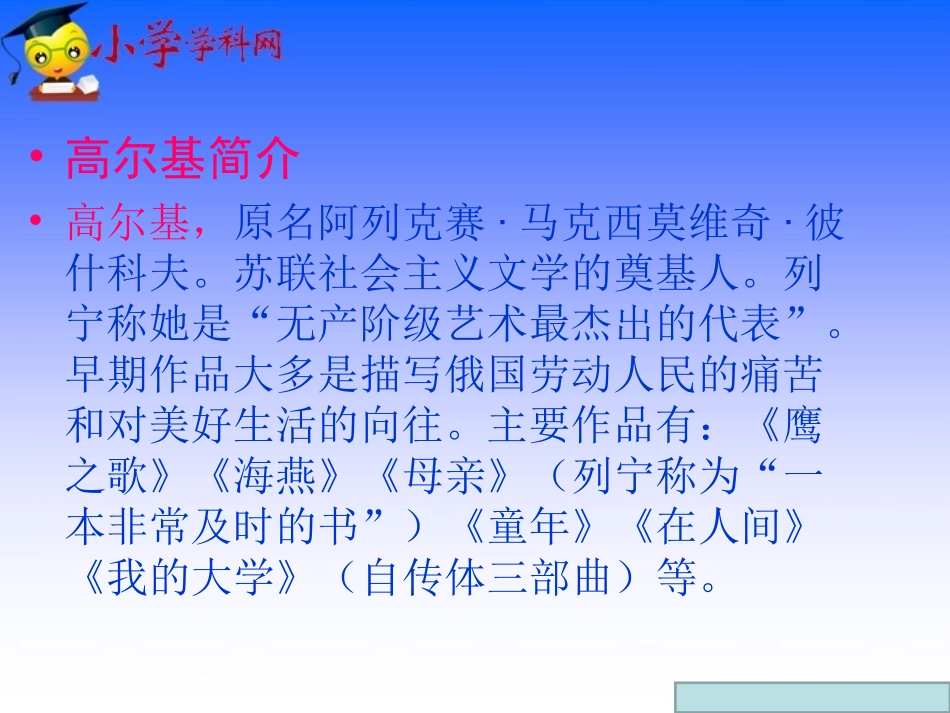 小学学科网

• 高尔基简介

• 高尔基，原名阿列克赛 · 马克西莫维奇 · 彼什科夫。苏联社会主义文学的奠基人。列宁称她是“无产阶级艺术最杰出的代表”。早期作品大多是描写俄国劳动人民的痛苦和对美好生活的向往。主要作品有：《鹰之歌》《海燕》《母亲》（列宁称为“一本非常及时的书”）《童年》《在人间》《我的大学》（自传体三部曲）等。